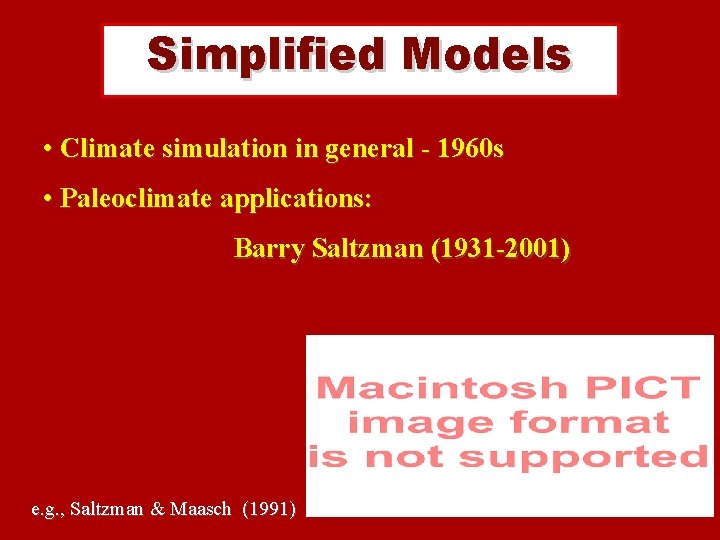 Simplified Models

• Climate simulation in general - 1960s

• Paleoclimate applications:

Barry Saltzman (1931-2001)

Macintosh PICT image format is not supported

e.g., Saltzman & Maasch (1991)